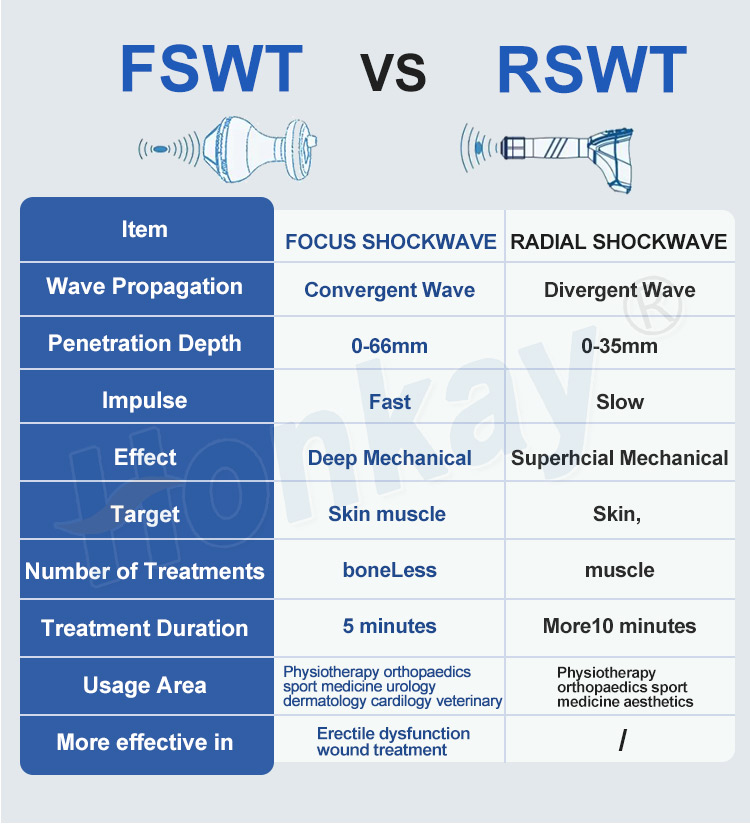 FSWT vs RSWT

| Item | FOCUS SHOCKWAVE | RADIAL SHOCKWAVE |
|---|---|---|
| Wave Propagation | Convergent Wave | Divergent Wave |
| Penetration Depth | 0-66mm | 0-35mm |
| Impulse | Fast | Slow |
| Effect | Deep Mechanical | Superhcial Mechanical |
| Target | Skin muscle | Skin, |
| Number of Treatments | boneLess | muscle |
| Treatment Duration | 5 minutes | More10 minutes |
| Usage Area | Physiotherapy orthopaedics sport medicine urology dermatology cardilogy veterinary | Physiotherapy orthopaedics sport medicine aesthetics |
| More effective in | Erectile dysfunction wound treatment | / |

Honkay®